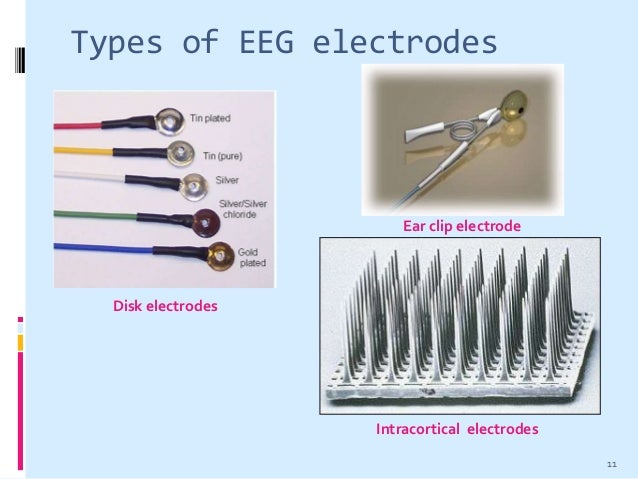 Types of EEG electrodes

Tin plated

Tin (pure)

Silver

Silver/Silver chloride

Gold plated

Disk electrodes

Ear clip electrode

Intracortical electrodes

11